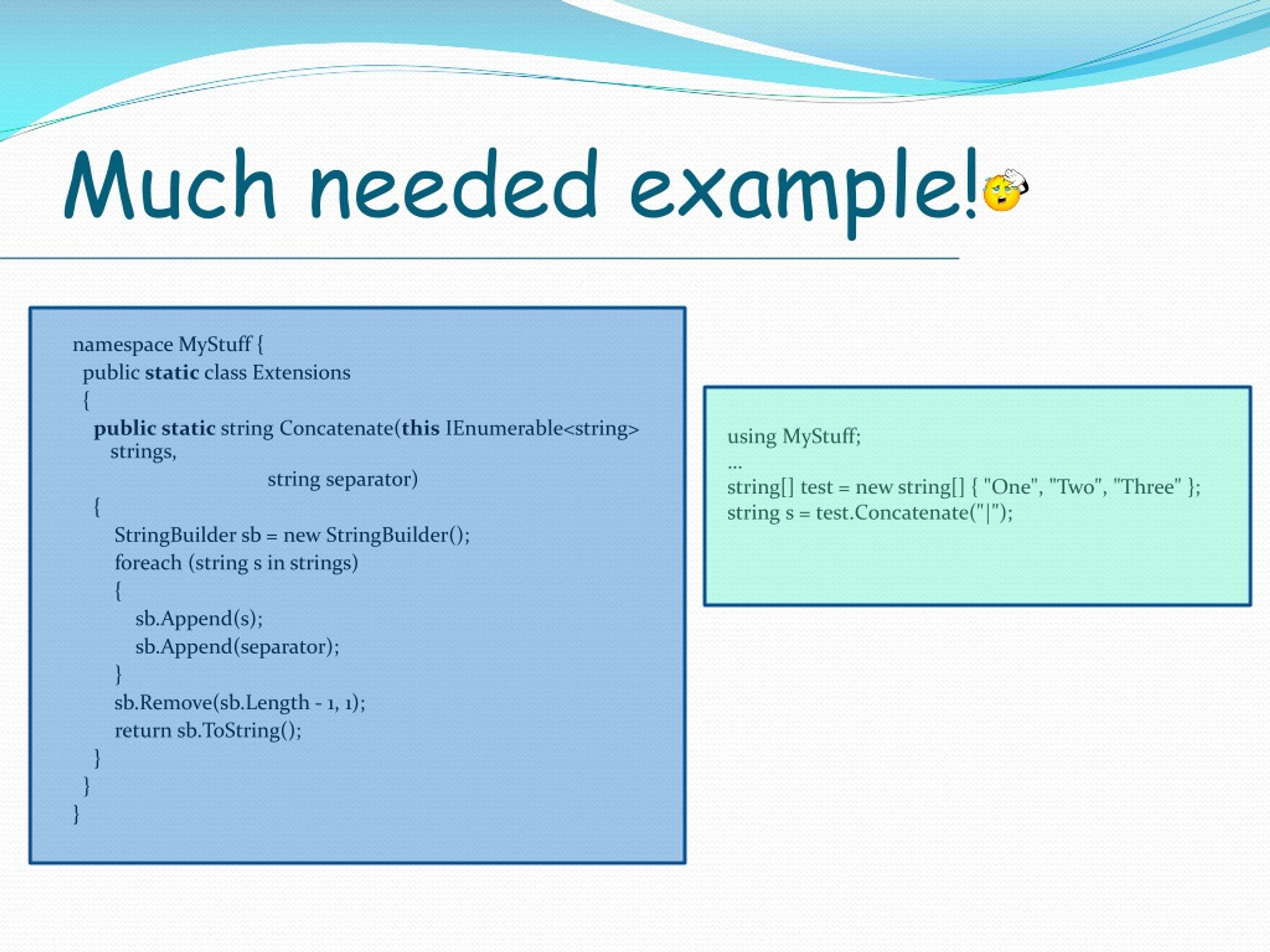 Much needed example!

namespace MyStuff {
public static class Extensions
{
public static string Concatenate(this IEnumerable<string> strings,
string separator)
{
StringBuilder sb = new StringBuilder();
foreach (string s in strings)
{
sb.Append(s);
sb.Append(separator);
}
sb.Remove(sb.Length - 1, 1);
return sb.ToString();
}
}
}

using MyStuff;
...
string[] test = new string[] { "One", "Two", "Three" };
string s = test.Concatenate("|");